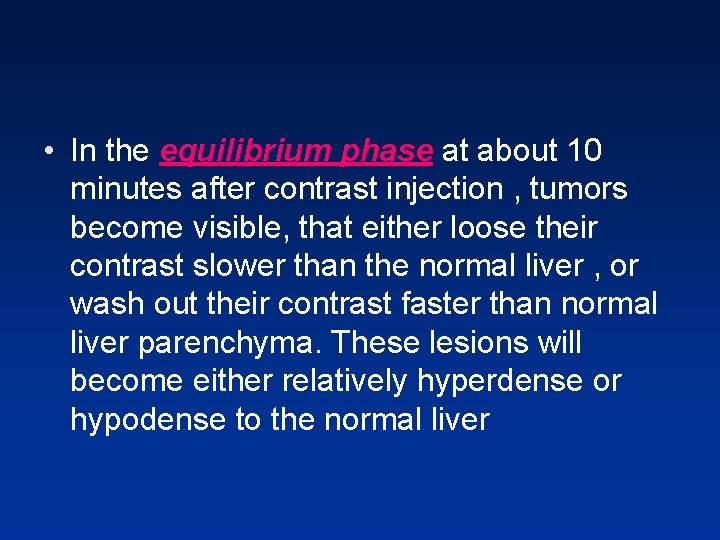 • In the equilibrium phase at about 10 minutes after contrast injection , tumors become visible, that either loose their contrast slower than the normal liver , or wash out their contrast faster than normal liver parenchyma. These lesions will become either relatively hyperdense or hypodense to the normal liver